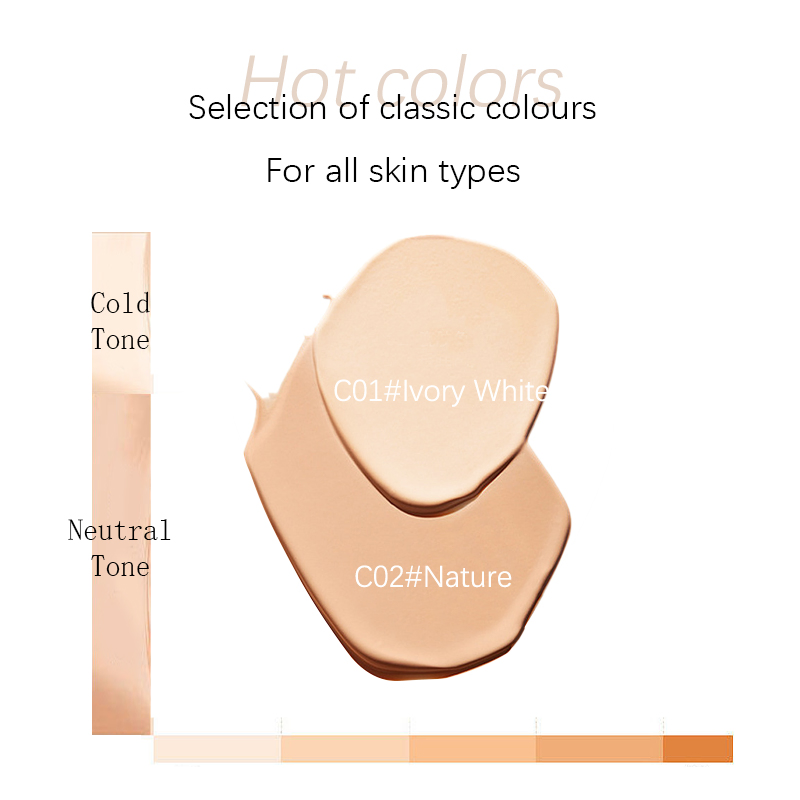 Hot colors

Selection of classic colours

For all skin types

Cold Tone

Neutral Tone

C01#Ivory White

C02#Nature